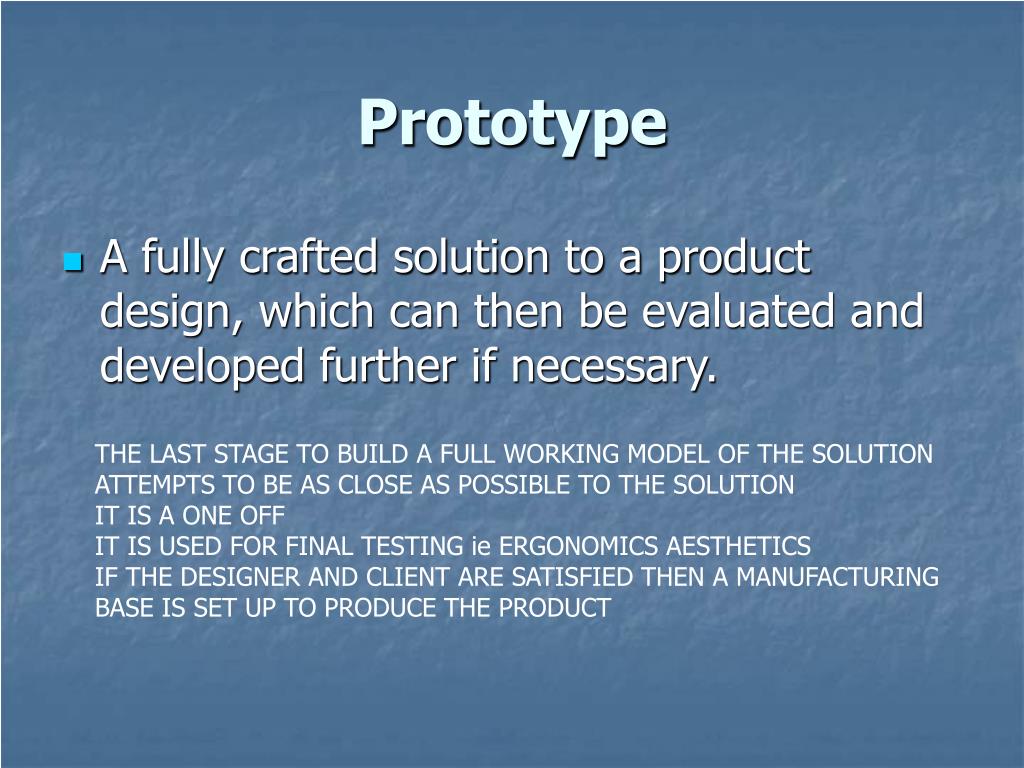 Prototype

A fully crafted solution to a product design, which can then be evaluated and developed further if necessary.

THE LAST STAGE TO BUILD A FULL WORKING MODEL OF THE SOLUTION
ATTEMPTS TO BE AS CLOSE AS POSSIBLE TO THE SOLUTION
IT IS A ONE OFF
IT IS USED FOR FINAL TESTING ie ERGONOMICS AESTHETICS
IF THE DESIGNER AND CLIENT ARE SATISFIED THEN A MANUFACTURING BASE IS SET UP TO PRODUCE THE PRODUCT